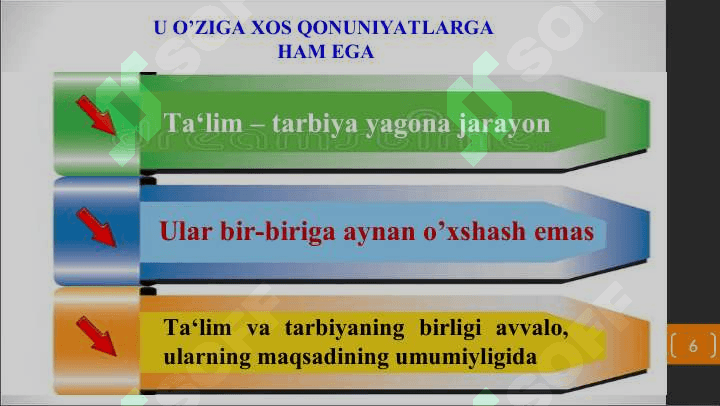 U O’ZIGA XOS QONUNIYATLARGA HAM EGA

Ta‘lim – tarbiya yagona jarayon

Ular bir-biriga aynan o’xshash emas

Ta‘lim va tarbiyaning birligi avvalo, ularning maqsadining umumiyligida

6